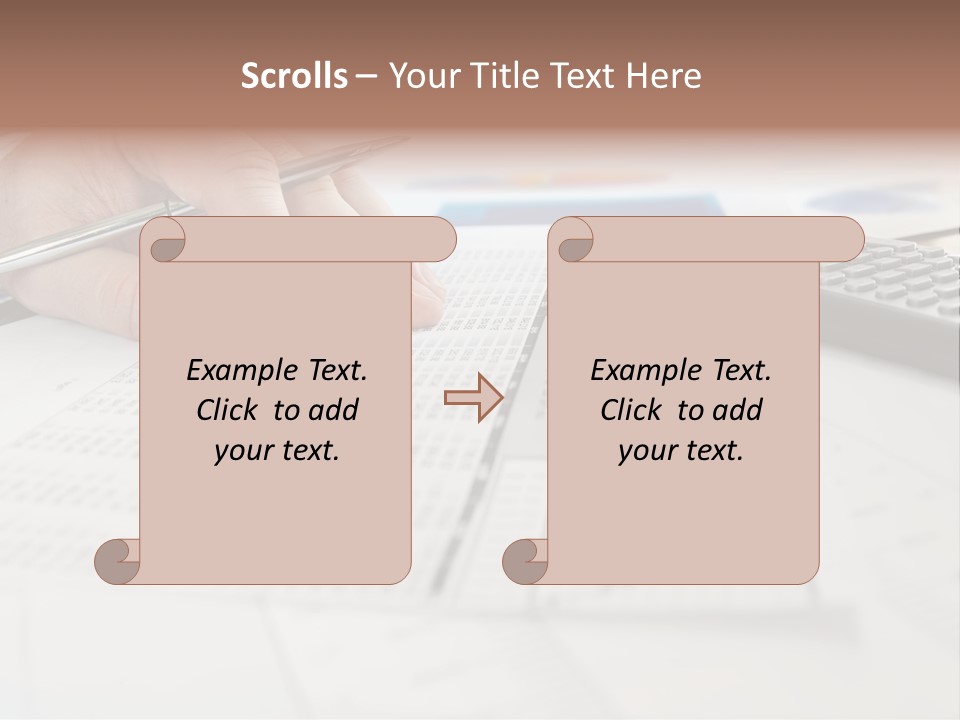 Scrolls – Your Title Text Here

Example Text. Click to add your text.

Example Text. Click to add your text.